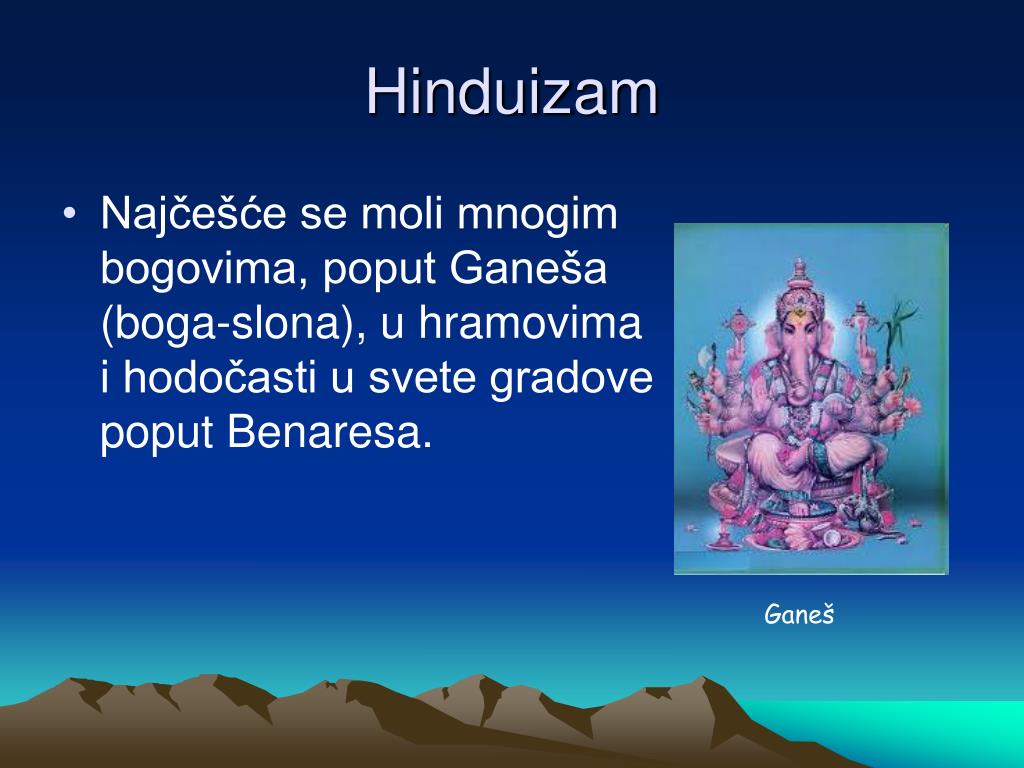 Hinduizam

• Najčešće se moli mnogim bogovima, poput Ganeša (boga-slona), u hramovima i hodočasti u svete gradove poput Benaresa.

Ganeš